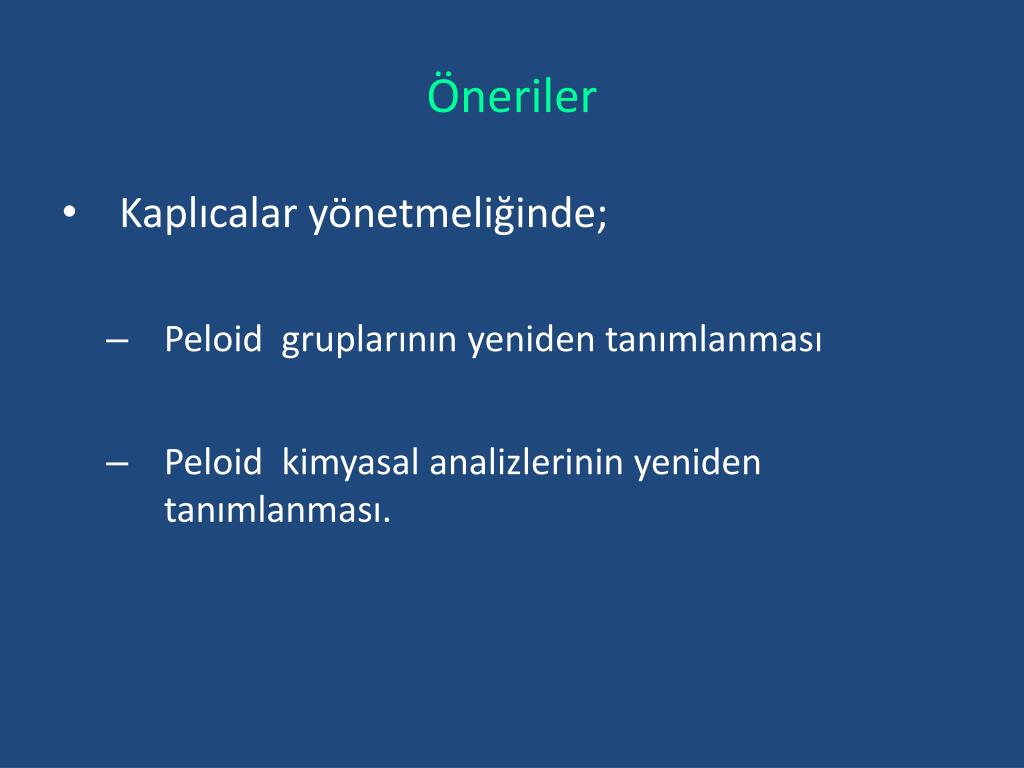 Öneriler

• Kaplıcalar yönetmeliğinde;

– Peloid gruplarının yeniden tanımlanması

– Peloid kimyasal analizlerinin yeniden tanımlanması.